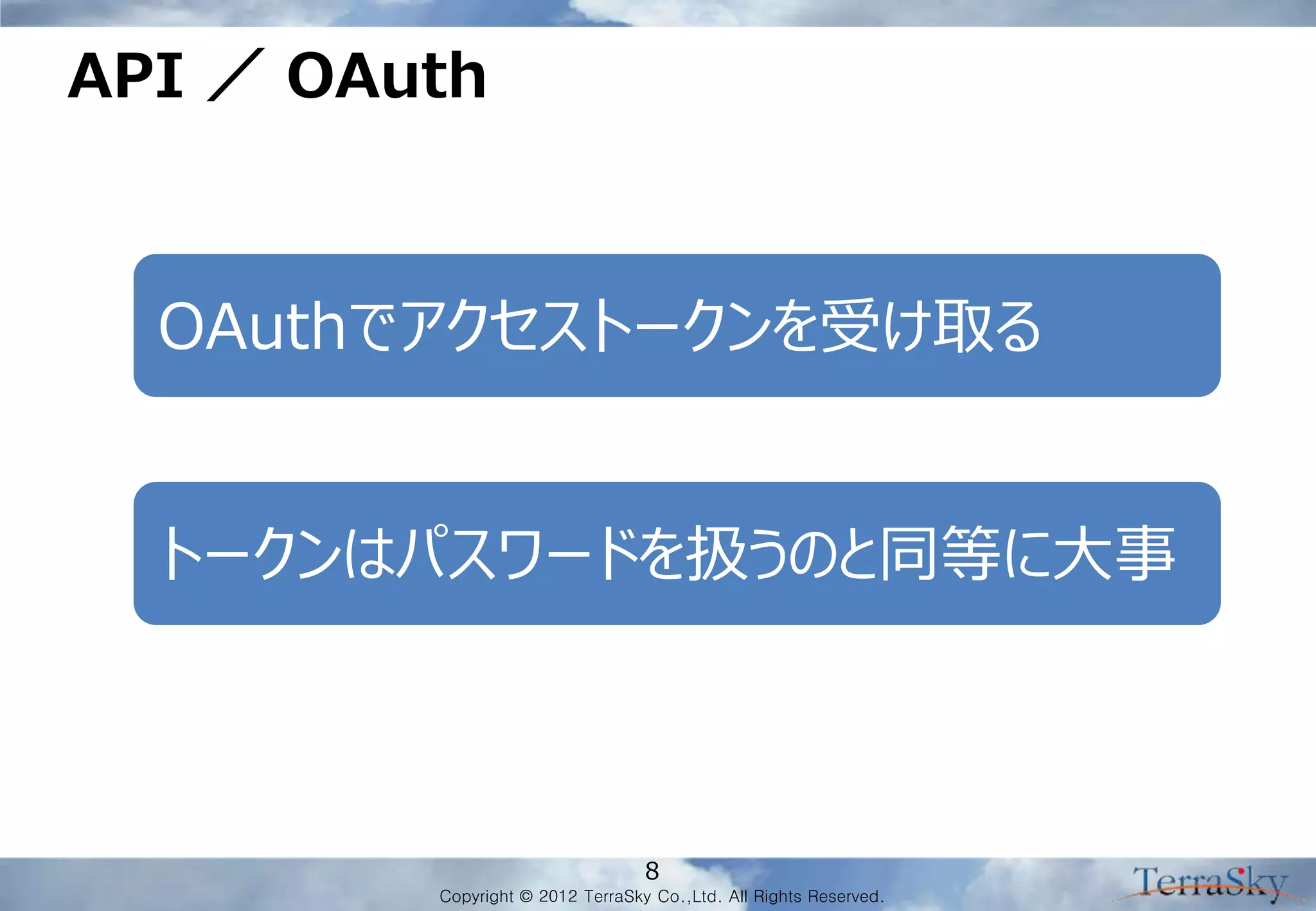 API ／ OAuth

OAuthでアクセストークンを受け取る

トークンはパスワードを扱うのと同等に大事

8

Copyright © 2012 TerraSky Co.,Ltd. All Rights Reserved.

TerraSky